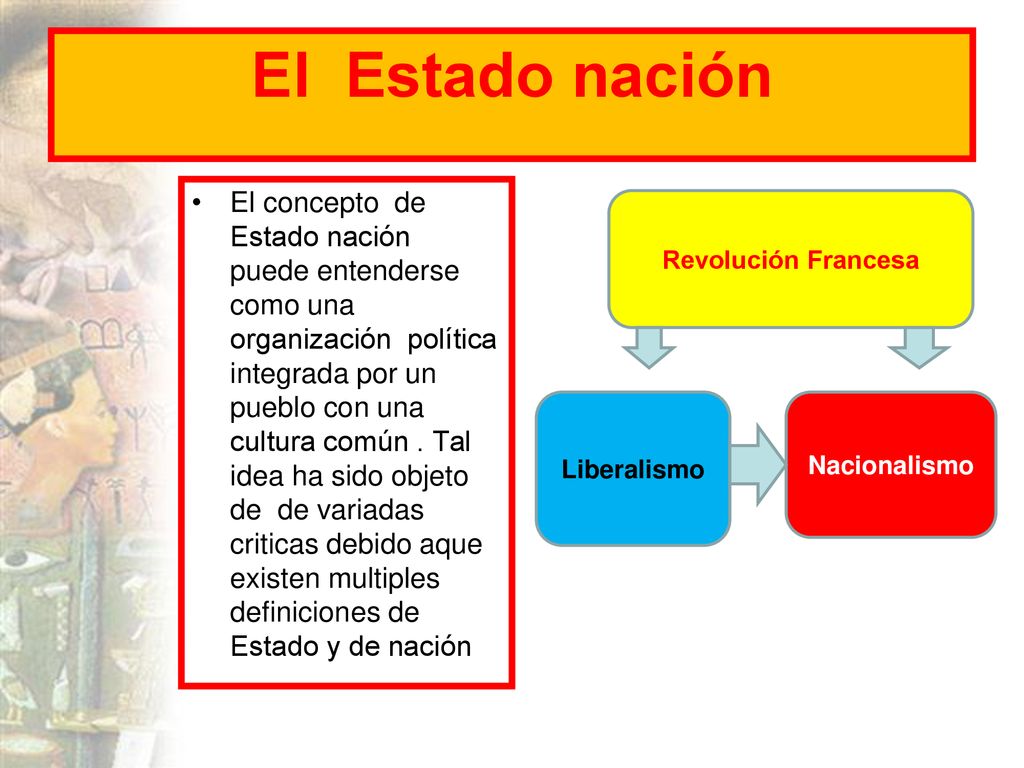 El Estado nación

• El concepto de Estado nación puede entenderse como una organización política integrada por un pueblo con una cultura común . Tal idea ha sido objeto de de variadas criticas debido aque existen multiples definiciones de Estado y de nación

Revolución Francesa

Liberalismo

Nacionalismo